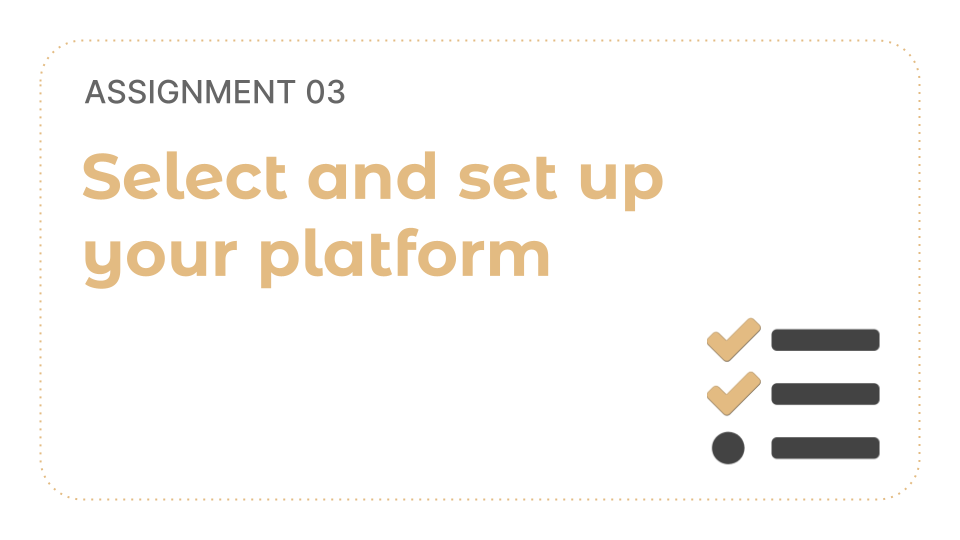 ASSIGNMENT 03

Select and set up your platform